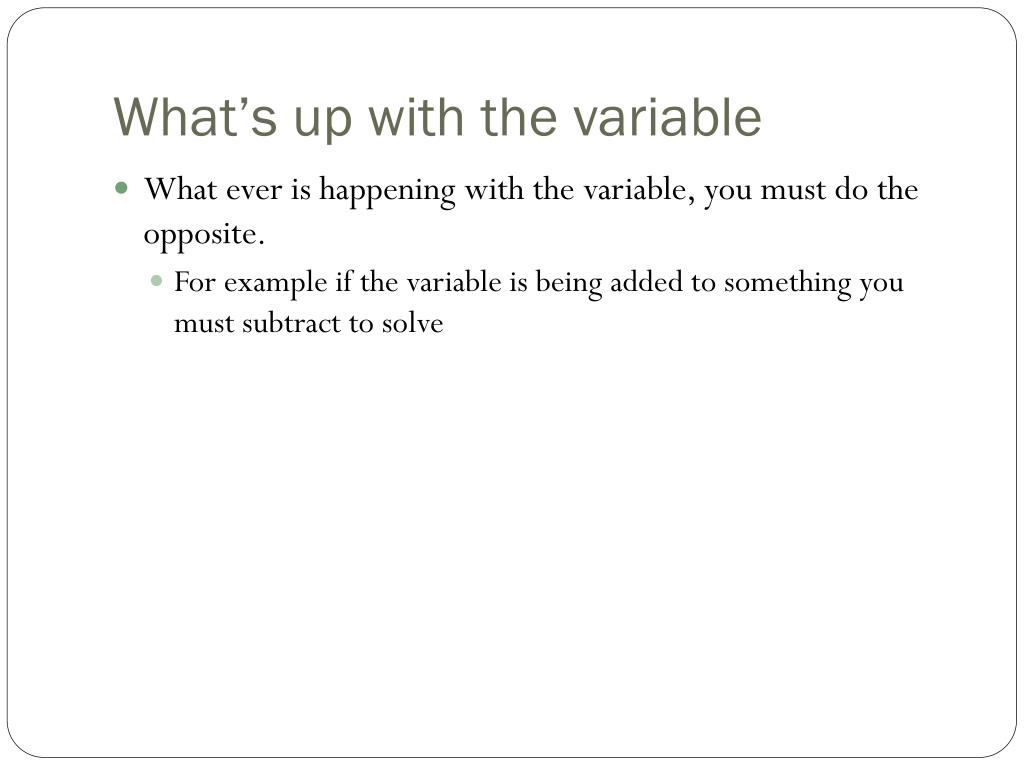 What’s up with the variable

What ever is happening with the variable, you must do the opposite.

For example if the variable is being added to something you must subtract to solve